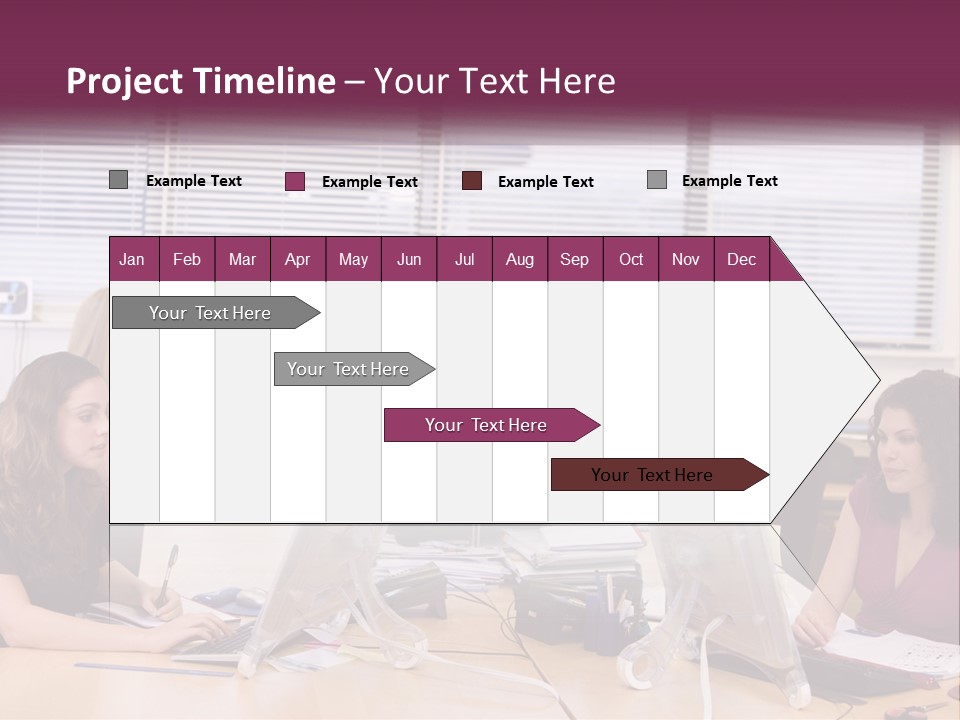 Project Timeline – Your Text Here

Example Text
Example Text
Example Text
Example Text

| Jan | Feb | Mar | Apr | May | Jun | Jul | Aug | Sep | Oct | Nov | Dec |
|---|---|---|---|---|---|---|---|---|---|---|---|

Your Text Here
Your Text Here
Your Text Here
Your Text Here